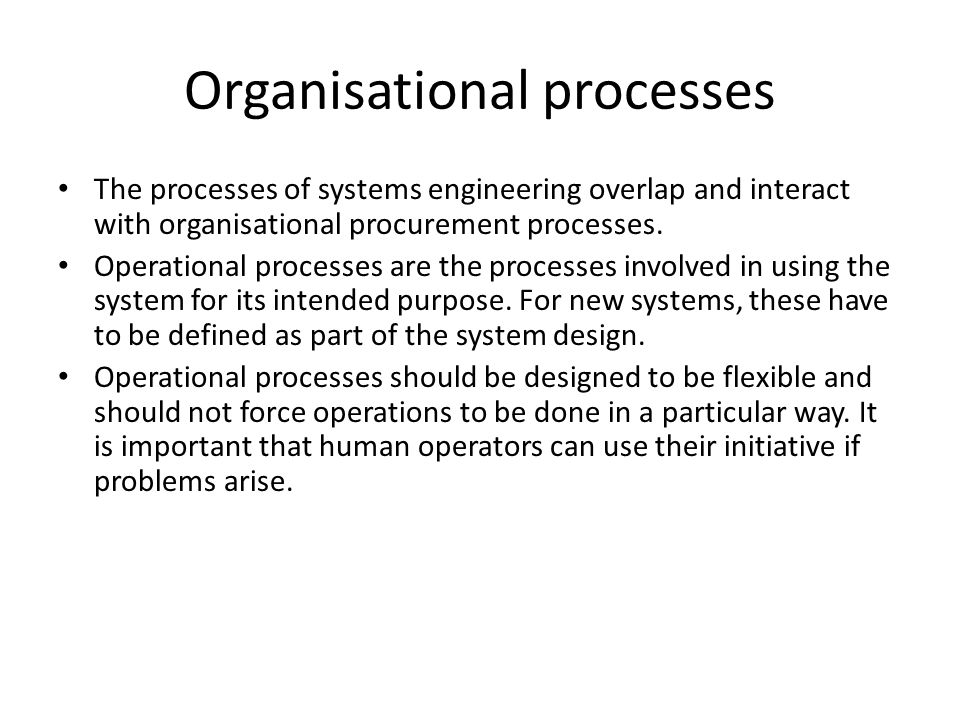 Organisational processes

• The processes of systems engineering overlap and interact with organisational procurement processes.
• Operational processes are the processes involved in using the system for its intended purpose. For new systems, these have to be defined as part of the system design.
• Operational processes should be designed to be flexible and should not force operations to be done in a particular way. It is important that human operators can use their initiative if problems arise.